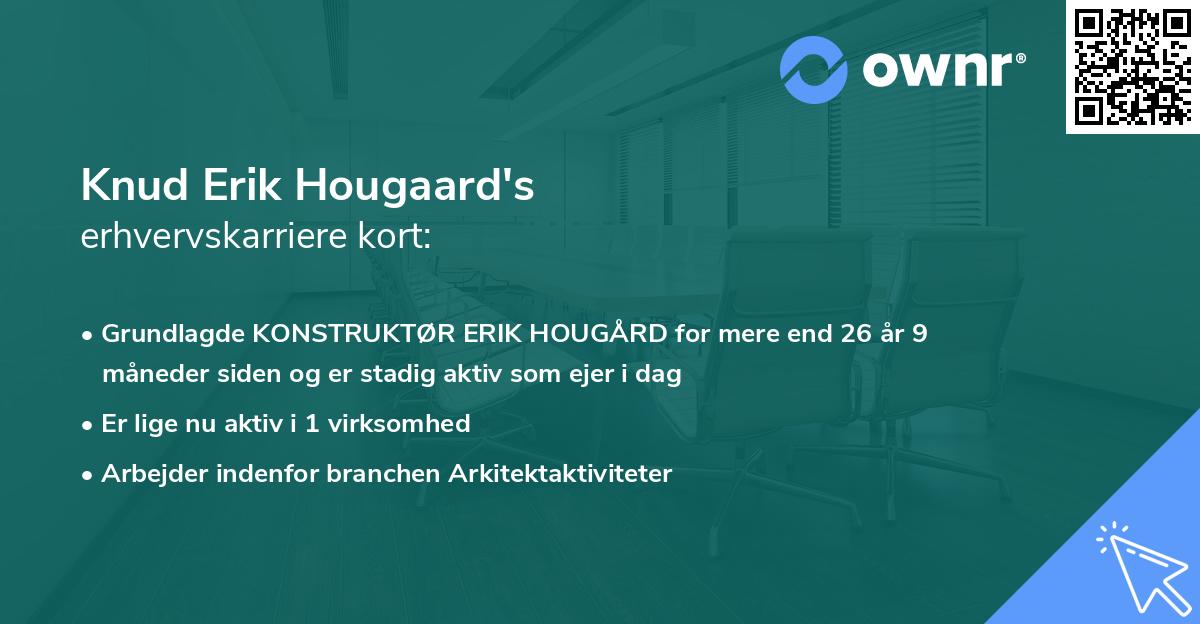 ownr®

Knud Erik Hougaard's
erhvervskarriere kort:

• Grundlagde KONSTRUKTØR ERIK HOUGÅRD for mere end 26 år 9 måneder siden og er stadig aktiv som ejer i dag
• Er lige nu aktiv i 1 virksomhed
• Arbejder indenfor branchen Arkitektaktiviteter